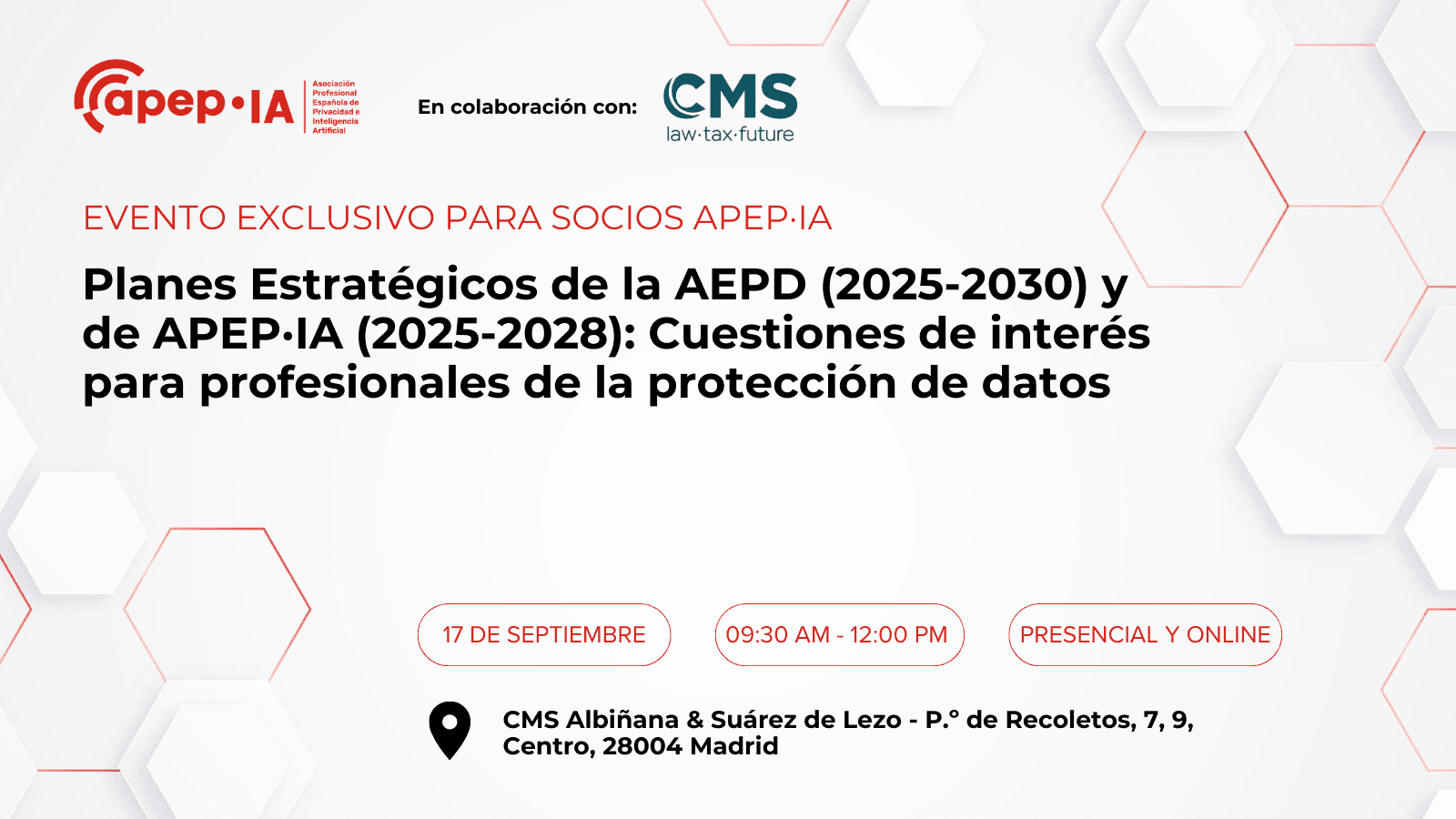 apep·IA Asociación Profesional Española de Privacidad e Inteligencia Artificial

En colaboración con: CMS law·tax·future

EVENTO EXCLUSIVO PARA SOCIOS APEP·IA

Planes Estratégicos de la AEPD (2025-2030) y de APEP·IA (2025-2028): Cuestiones de interés para profesionales de la protección de datos

17 DE SEPTIEMBRE

09:30 AM - 12:00 PM

PRESENCIAL Y ONLINE

CMS Albiñana & Suárez de Lezo - P.º de Recoletos, 7, 9, Centro, 28004 Madrid